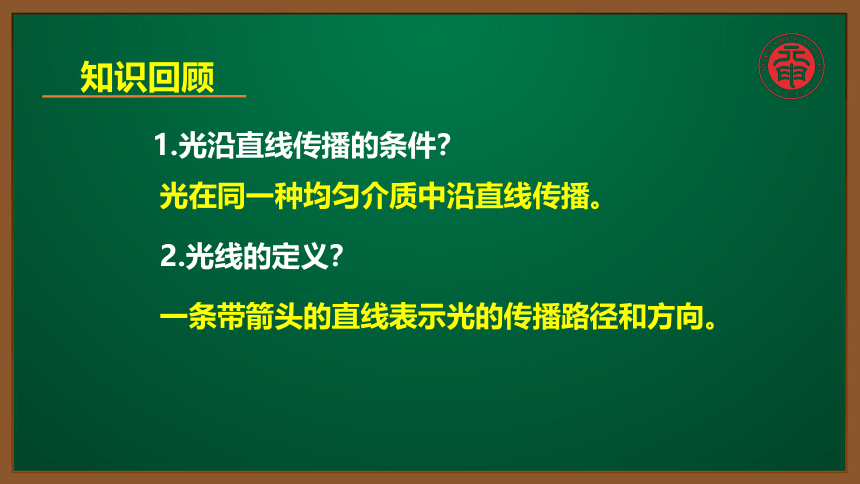 知识回顾

1.光沿直线传播的条件?

光在同一种均匀介质中沿直线传播。

2.光线的定义?

一条带箭头的直线表示光的传播路径和方向。